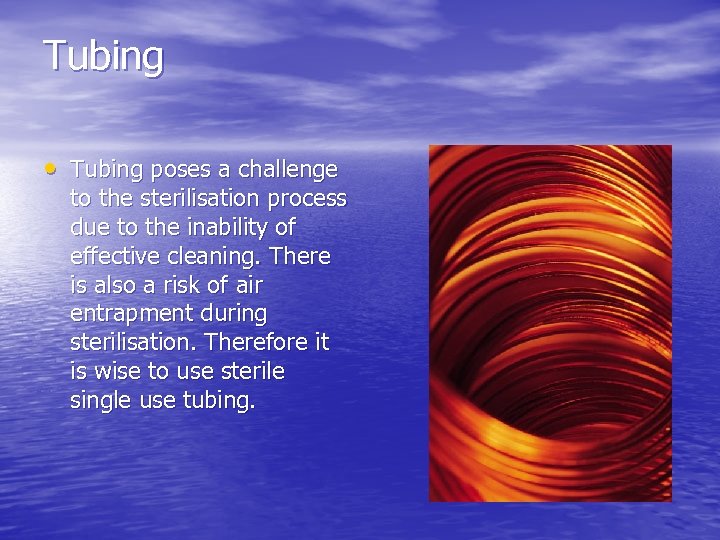 Tubing

• Tubing poses a challenge to the sterilisation process due to the inability of effective cleaning. There is also a risk of air entrapment during sterilisation. Therefore it is wise to use sterile single use tubing.